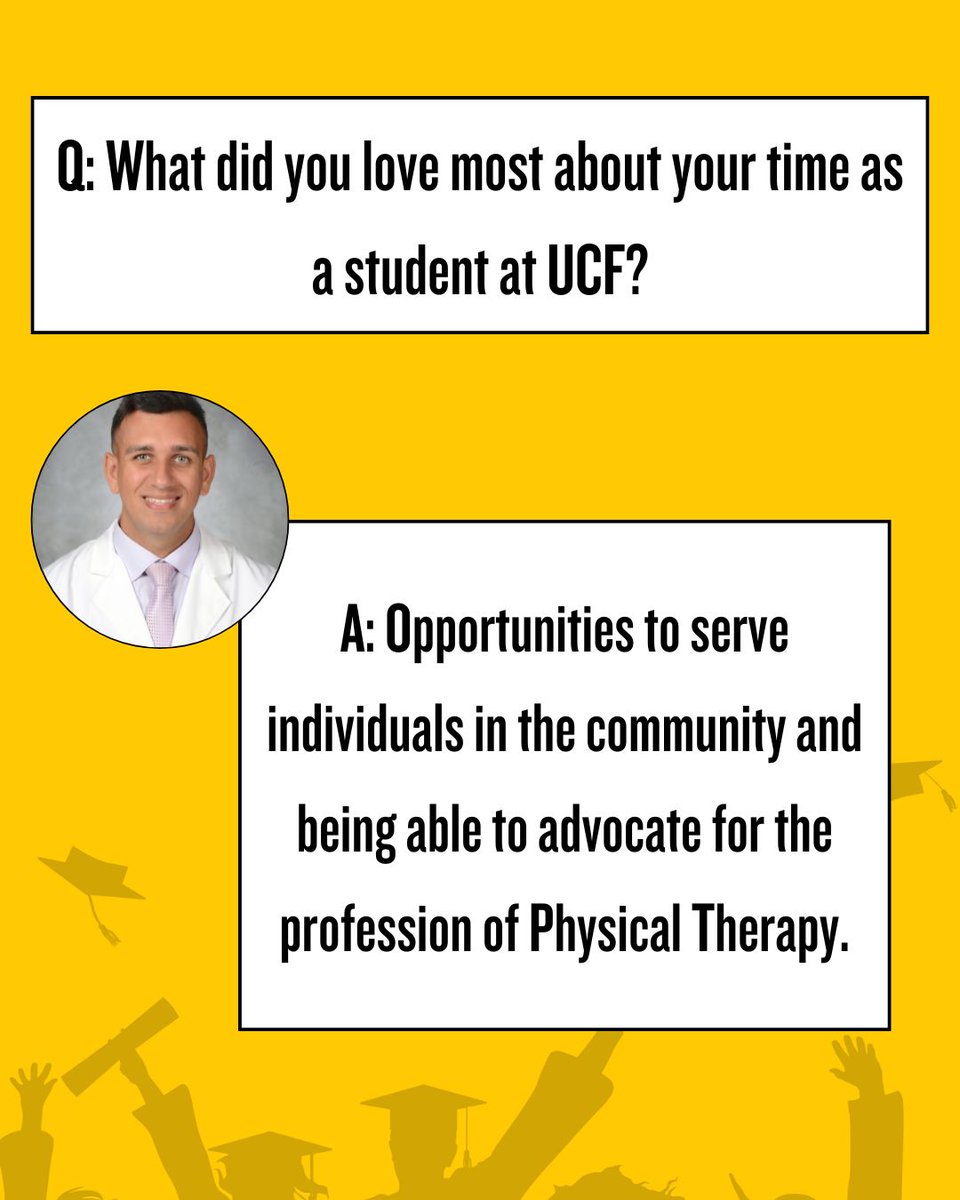 Q: What did you love most about your time as a student at UCF?

A: Opportunities to serve individuals in the community and being able to advocate for the profession of Physical Therapy.